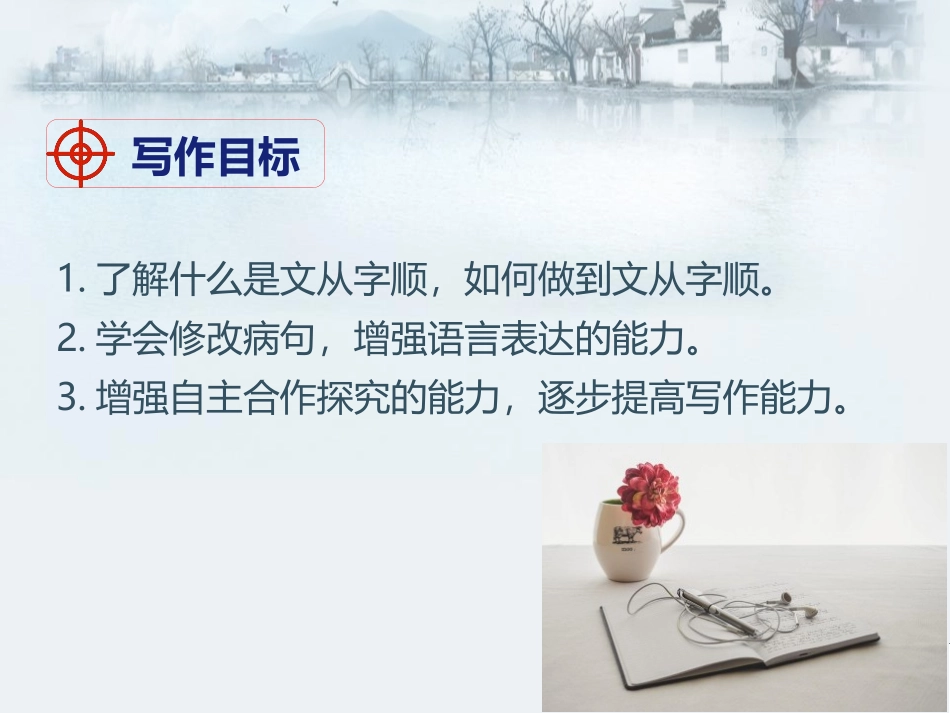 写作目标

1. 了解什么是文从字顺，如何做到文从字顺。
2. 学会修改病句，增强语言表达的能力。
3. 增强自主合作探究的能力，逐步提高写作能力。